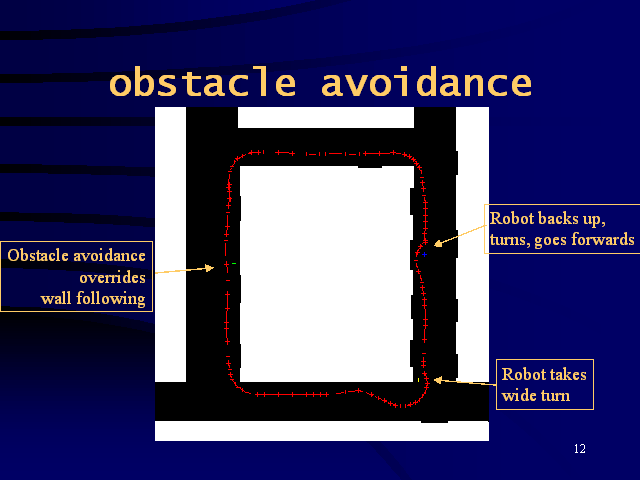 obstacle avoidance

Obstacle avoidance overrides wall following

Robot backs up, turns, goes forwards

Robot takes wide turn

12